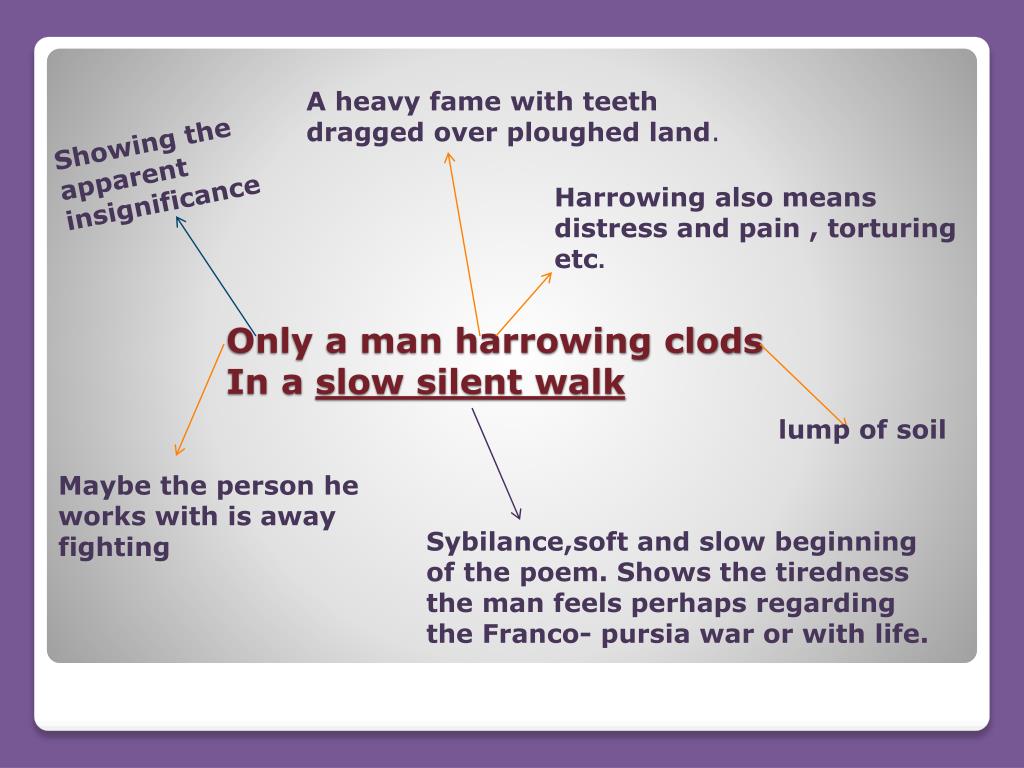 Showing the apparent insignificance

A heavy fame with teeth dragged over ploughed land.

Harrowing also means distress and pain , torturing etc.

Only a man harrowing clods
In a slow silent walk

lump of soil

Maybe the person he works with is away fighting

Sybilance,soft and slow beginning of the poem. Shows the tiredness the man feels perhaps regarding the Franco- pursia war or with life.